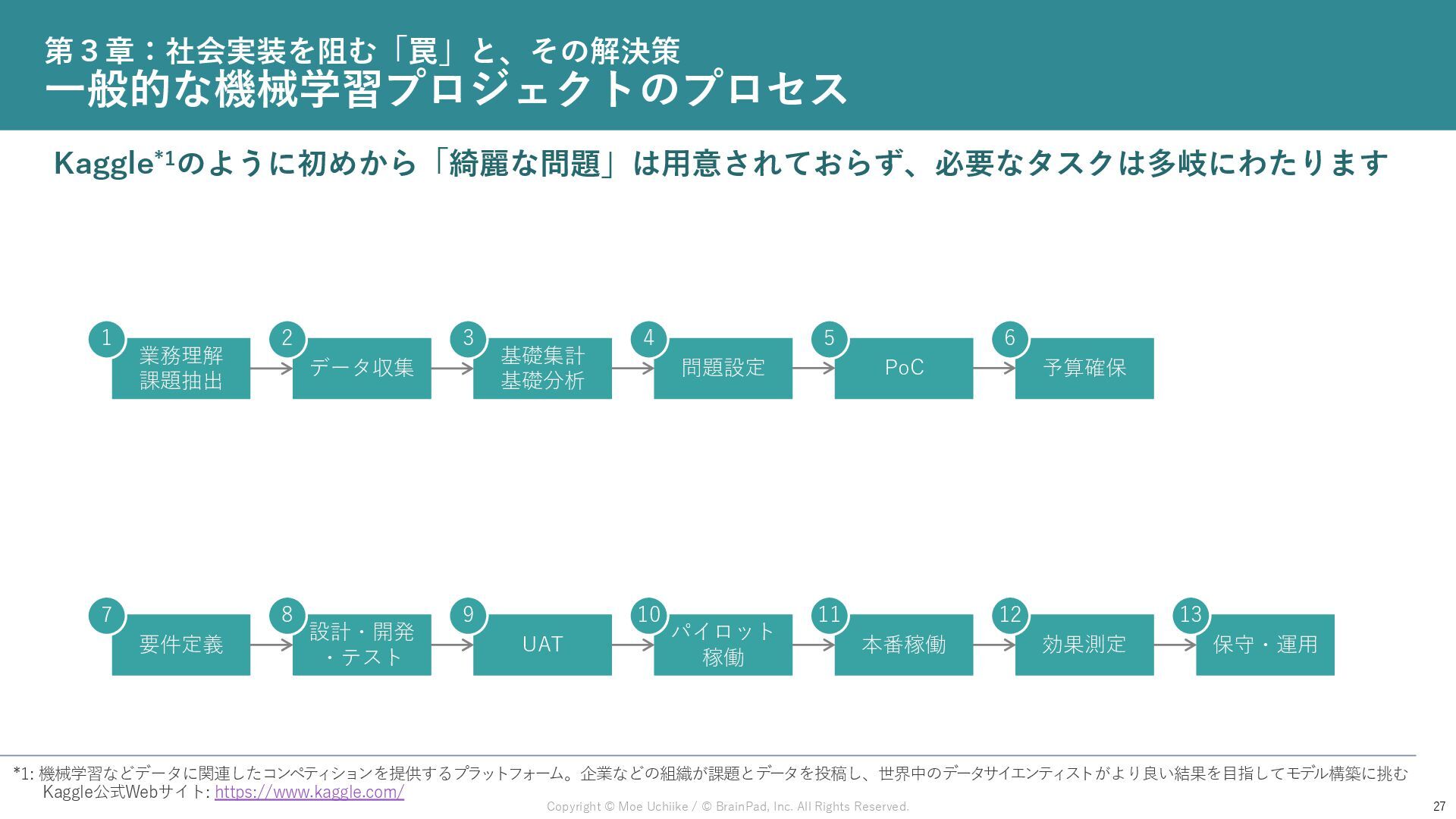 第３章：社会実装を阻む「罠」と、その解決策
一般的な機械学習プロジェクトのプロセス

Kaggle*1のように初めから「綺麗な問題」は用意されておらず、必要なタスクは多岐にわたります

1 業務理解 課題抽出
2 データ収集
3 基礎集計 基礎分析
4 問題設定
5 PoC
6 予算確保

7 要件定義
8 設計・開発・テスト
9 UAT
10 パイロット稼働
11 本番稼働
12 効果測定
13 保守・運用

*1: 機械学習などデータに関連したコンペティションを提供するプラットフォーム。企業などの組織が課題とデータを投稿し、世界中のデータサイエンティストがより良い結果を目指してモデル構築に挑む
Kaggle公式Webサイト: https://www.kaggle.com/

Copyright © Moe Uchiike / © BrainPad, Inc. All Rights Reserved.

27